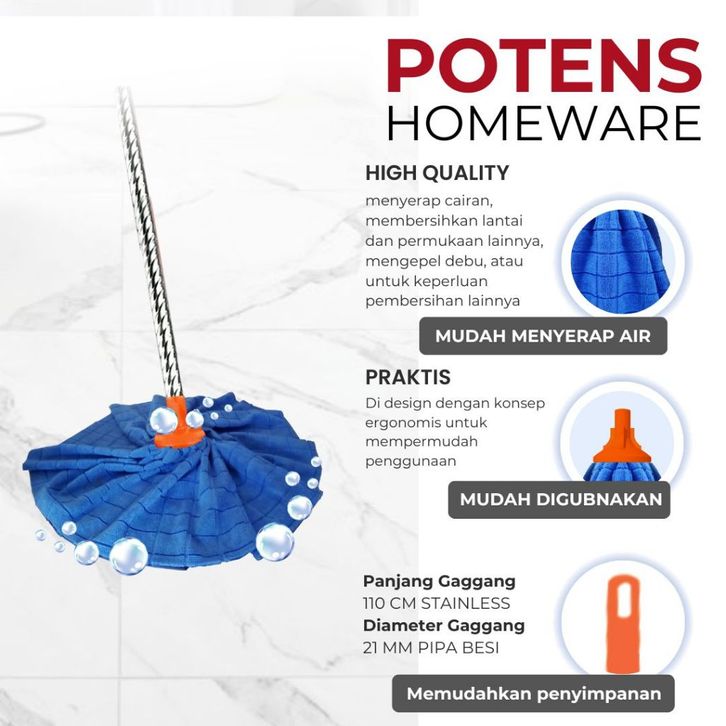 POTENS
HOMEWARE

HIGH QUALITY
menyerap cairan, membersihkan lantai dan permukaan lainnya, mengepel debu, atau untuk keperluan pembersihan lainnya

MUDAH MENYERAP AIR

PRAKTIS
Di design dengan konsep ergonomis untuk mempermudah penggunaan

MUDAH DIGUBNAKAN

Panjang Gaggang
110 CM STAINLESS
Diameter Gaggang
21 MM PIPA BESI

Memudahkan penyimpanan